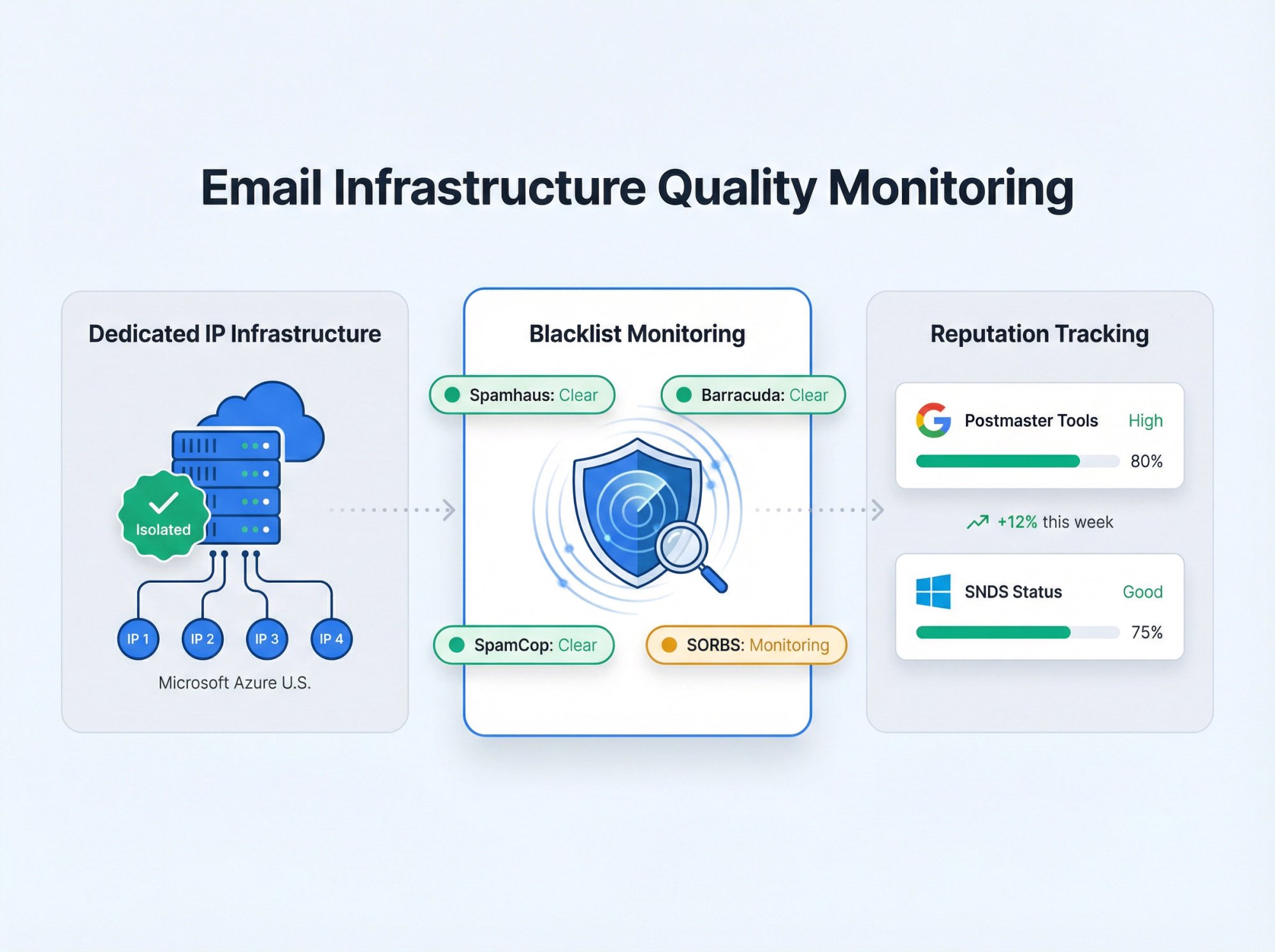 Email Infrastructure Quality Monitoring

Dedicated IP Infrastructure

Isolated

IP 1
IP 2
IP 3
IP 4

Microsoft Azure U.S.

Blacklist Monitoring

Spamhaus: Clear
Barracuda: Clear
SpamCop: Clear
SORBS: Monitoring

Reputation Tracking

Postmaster Tools High
80%

+12% this week

SNDS Status Good
75%